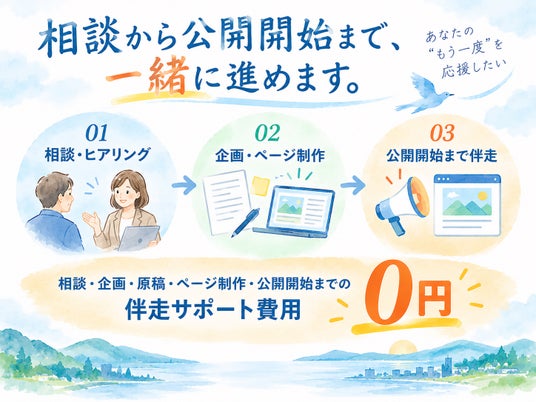 相談から公開開始まで、
一緒に進めます。

あなたの
“もう一度”を
応援したい

01
相談・ヒアリング

02
企画・ページ制作

03
公開開始まで伴走

相談・企画・原稿・ページ制作・公開開始までの
伴走サポート費用

0円